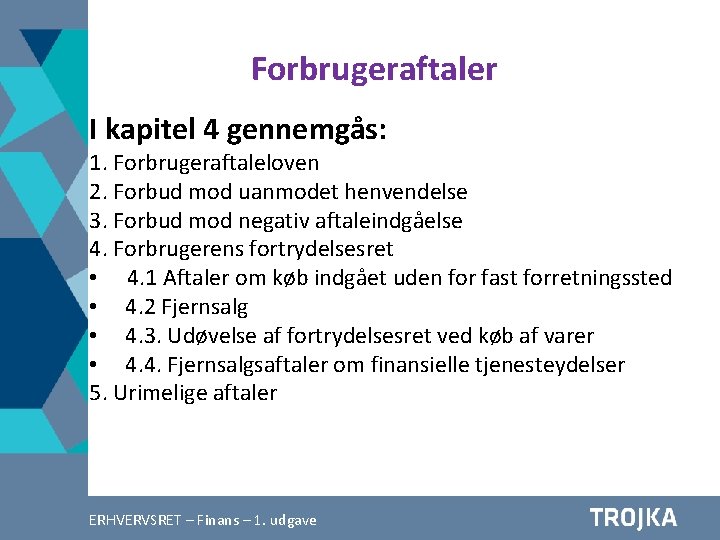 Forbrugeraftaler

I kapitel 4 gennemgås:
1. Forbrugeraftaleloven
2. Forbud mod uanmodet henvendelse
3. Forbud mod negativ aftaleindgåelse
4. Forbrugerens fortrydelsesret
• 4.1 Aftaler om køb indgået uden for fast forretningssted
• 4.2 Fjernsalg
• 4.3. Udøvelse af fortrydelsesret ved køb af varer
• 4.4. Fjernsalgsaftaler om finansielle tjenesteydelser
5. Urimelige aftaler

ERHVERVSRET – Finans – 1. udgave

TROJKA